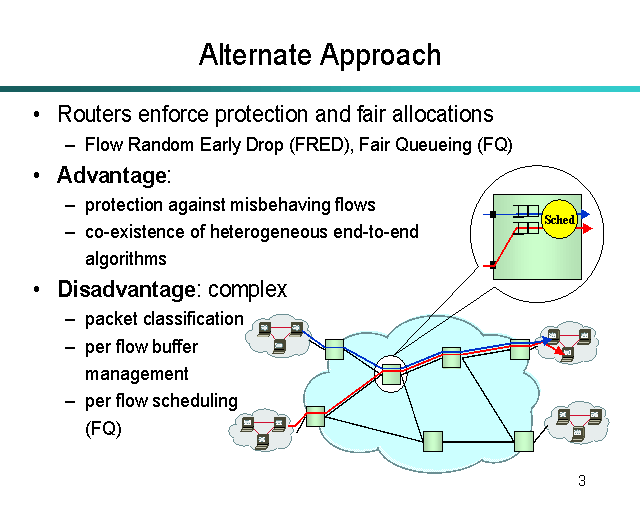 Alternate Approach

• Routers enforce protection and fair allocations
– Flow Random Early Drop (FRED), Fair Queueing (FQ)

• Advantage:
– protection against misbehaving flows
– co-existence of heterogeneous end-to-end algorithms

• Disadvantage: complex
– packet classification
– per flow buffer management
– per flow scheduling (FQ)

Sched

3